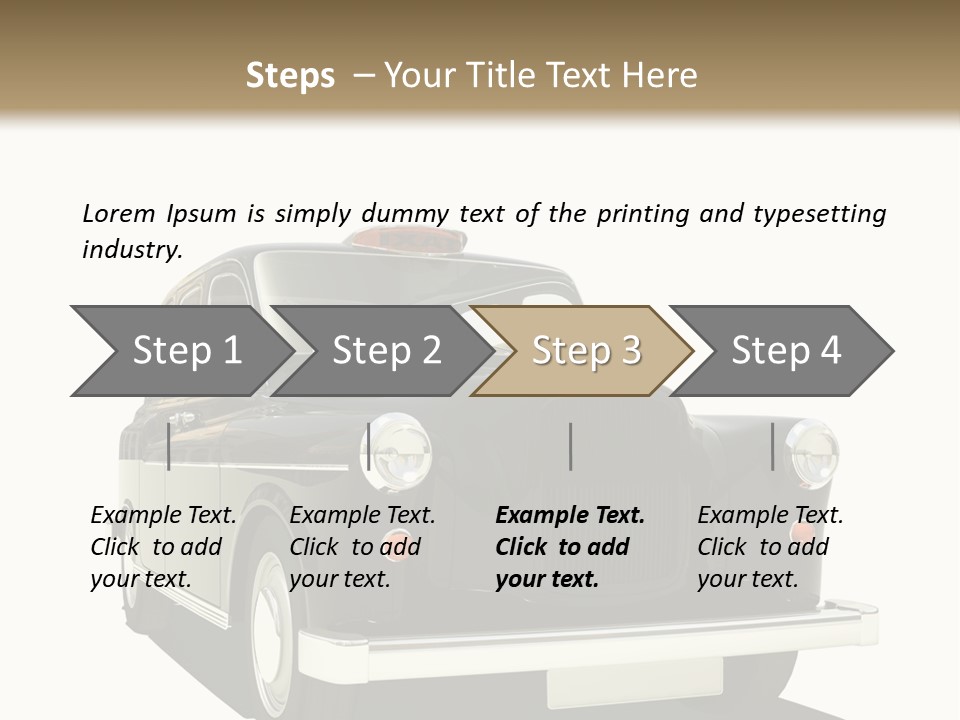 Steps – Your Title Text Here

Lorem Ipsum is simply dummy text of the printing and typesetting industry.

Step 1

Step 2

Step 3

Step 4

Example Text. Click to add your text.

Example Text. Click to add your text.

Example Text. Click to add your text.

Example Text. Click to add your text.